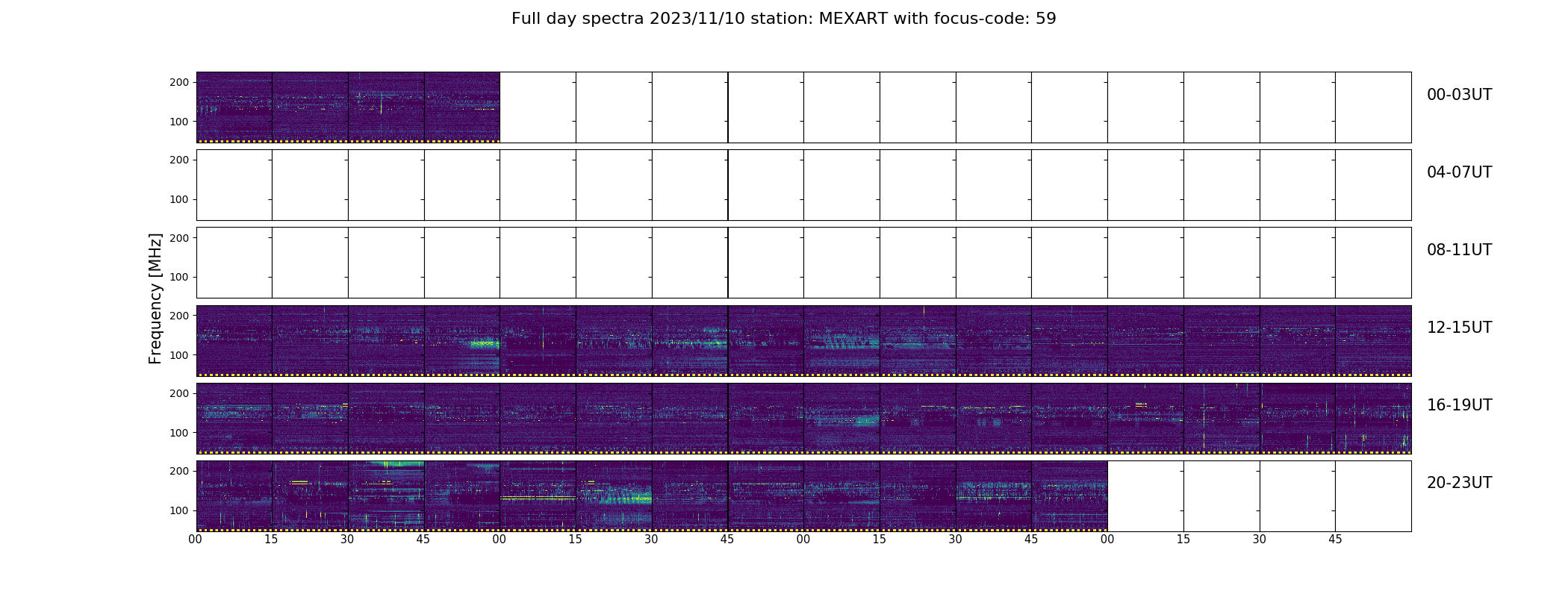 Full day spectra 2023/11/10 station: MEXART with focus-code: 59

Frequency [MHz]

200
100
00-03UT

200
100
04-07UT

200
100
08-11UT

200
100
12-15UT

200
100
16-19UT

200
100
20-23UT

00 15 30 45 00 15 30 45 00 15 30 45 00 15 30 45